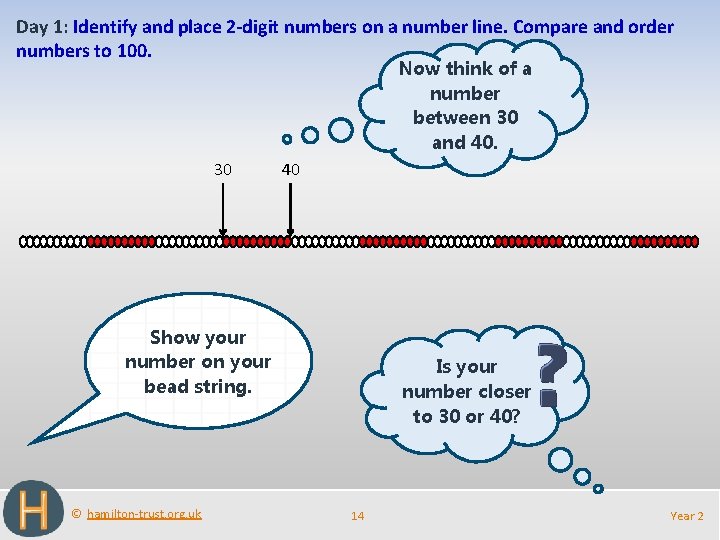 Day 1: Identify and place 2-digit numbers on a number line. Compare and order numbers to 100.

Now think of a number between 30 and 40.

30

40

Show your number on your bead string.

Is your number closer to 30 or 40?

?

H

© hamilton-trust.org.uk

14

Year 2